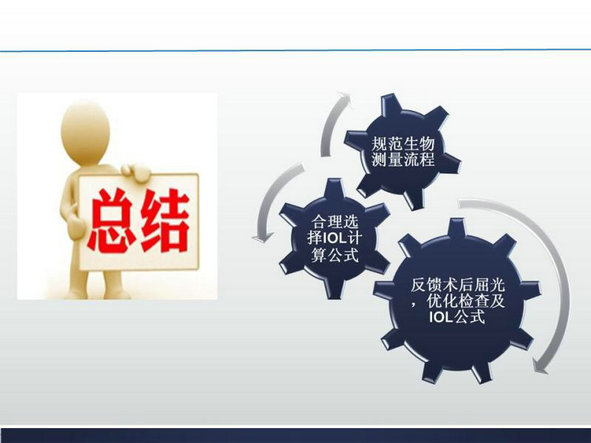 总结

规范生物测量流程

合理选择IOL计算公式

反馈术后屈光，优化检查及IOL公式